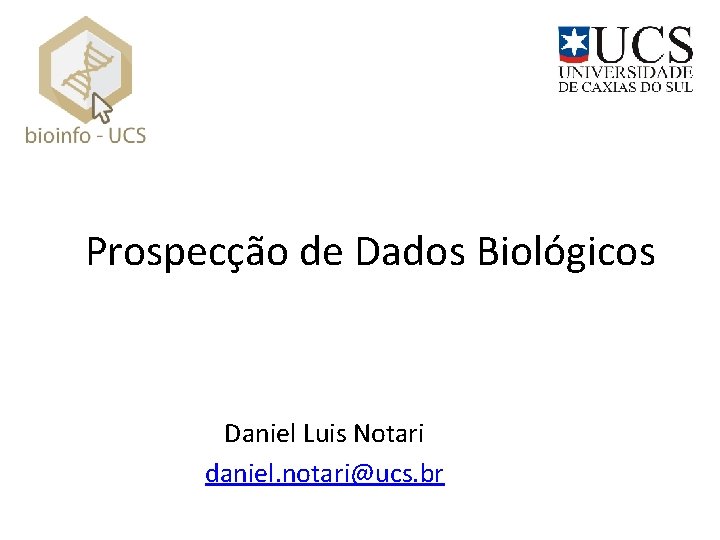 bioinfo - UCS

UCS
UNIVERSIDADE DE CAXIAS DO SUL

Prospecção de Dados Biológicos

Daniel Luis Notari
daniel.notari@ucs.br